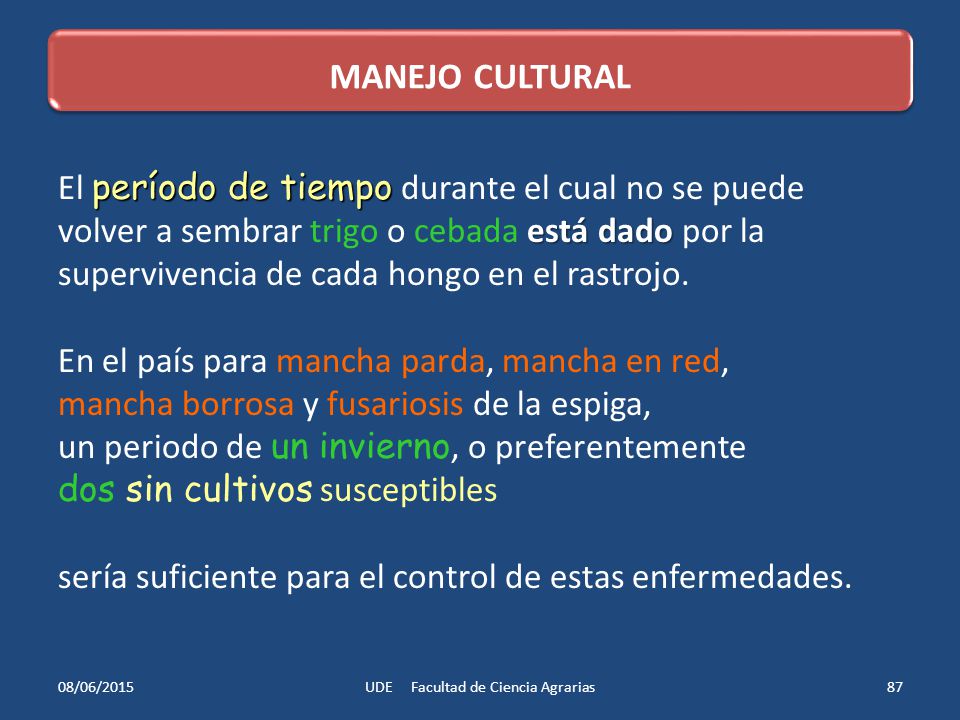 MANEJO CULTURAL

El período de tiempo durante el cual no se puede volver a sembrar trigo o cebada está dado por la supervivencia de cada hongo en el rastrojo.

En el país para mancha parda, mancha en red, mancha borrosa y fusariosis de la espiga, un periodo de un invierno, o preferentemente dos sin cultivos susceptibles

sería suficiente para el control de estas enfermedades.

08/06/2015 UDE Facultad de Ciencia Agrarias 87